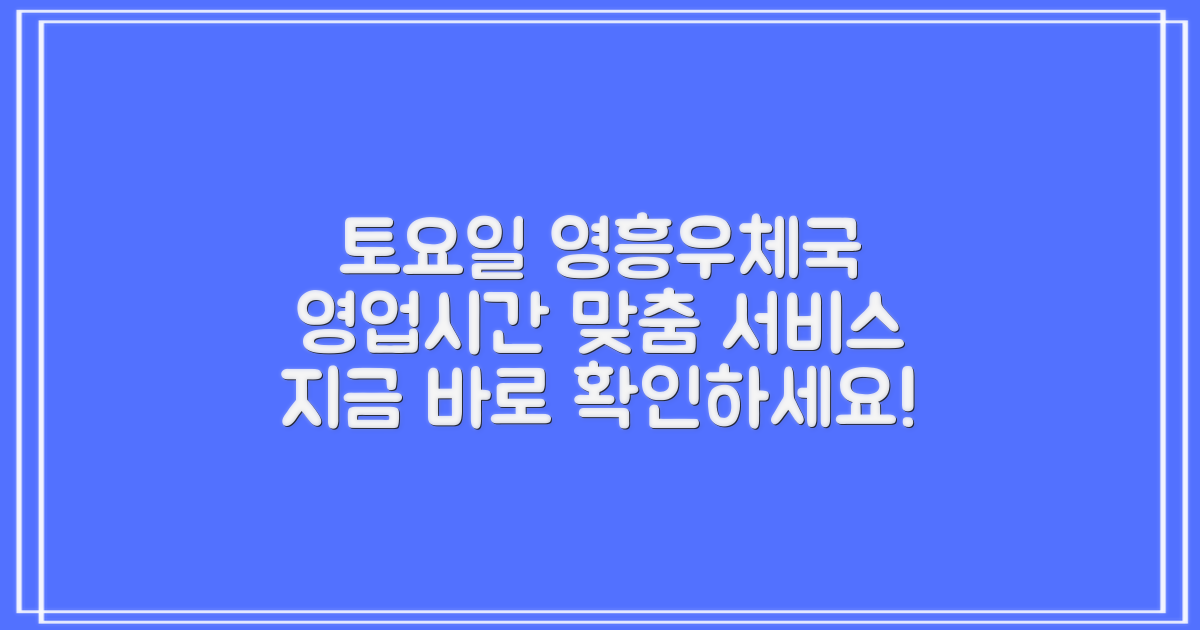 토요일 영흥우체국
영업시간 맞춤 서비스
지금 바로 확인하세요!